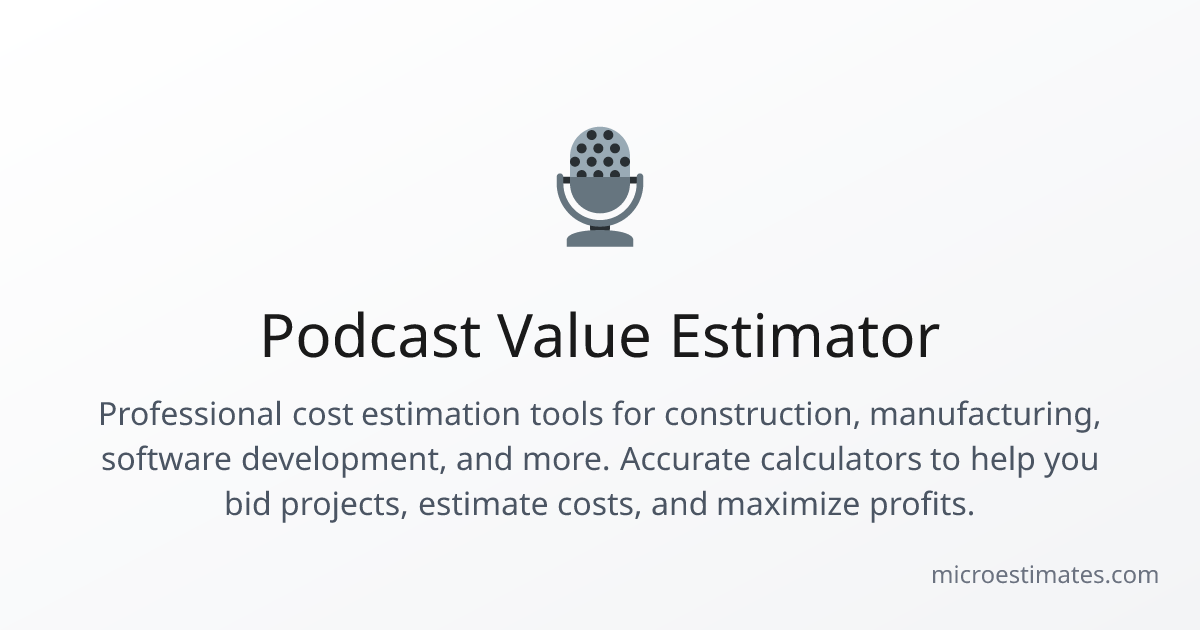 Podcast Value Estimator

Professional cost estimation tools for construction, manufacturing, software development, and more. Accurate calculators to help you bid projects, estimate costs, and maximize profits.

microestimates.com